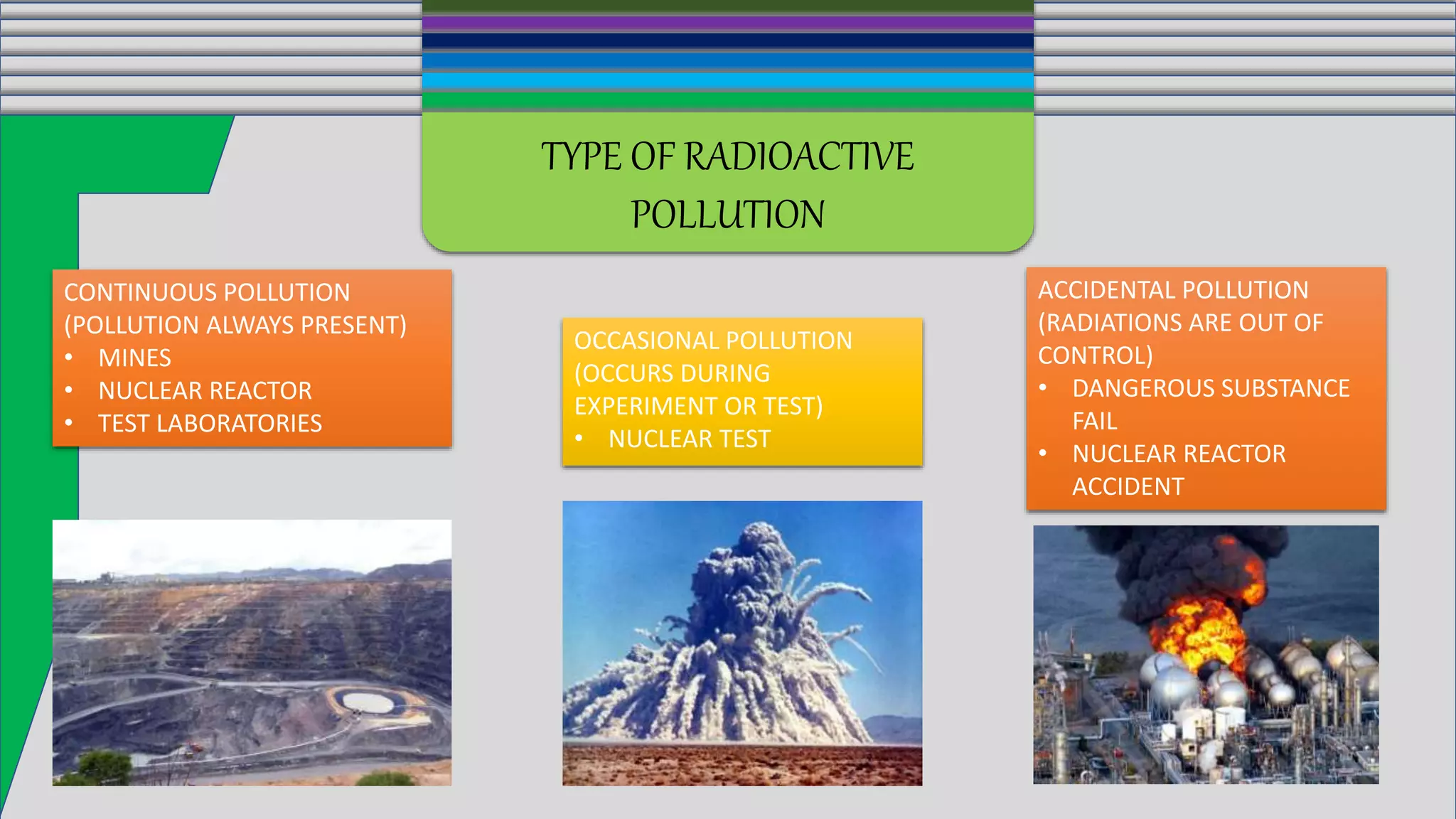 TYPE OF RADIOACTIVE POLLUTION

CONTINUOUS POLLUTION (POLLUTION ALWAYS PRESENT)
• MINES
• NUCLEAR REACTOR
• TEST LABORATORIES

OCCASIONAL POLLUTION (OCCURS DURING EXPERIMENT OR TEST)
• NUCLEAR TEST

ACCIDENTAL POLLUTION (RADIATIONS ARE OUT OF CONTROL)
• DANGEROUS SUBSTANCE FAIL
• NUCLEAR REACTOR ACCIDENT